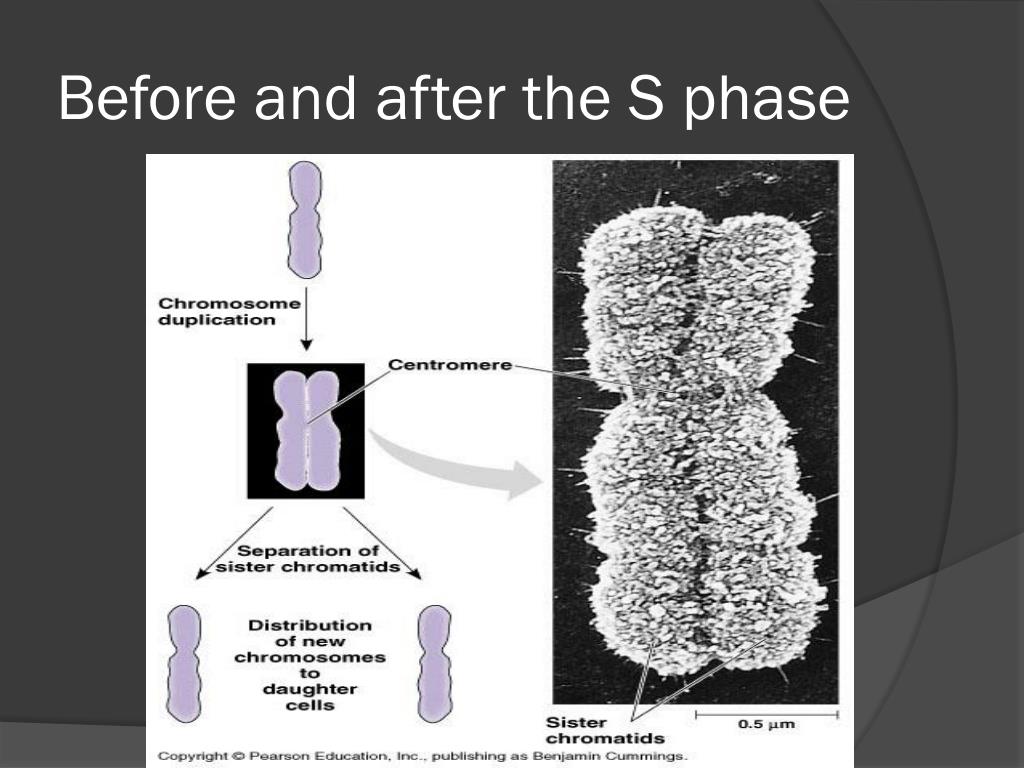 Before and after the S phase

Chromosome duplication

Centromere

Separation of sister chromatids

Distribution of new chromosomes to daughter cells

Sister chromatids

0.5 μm

Copyright © Pearson Education, Inc., publishing as Benjamin Cummings.